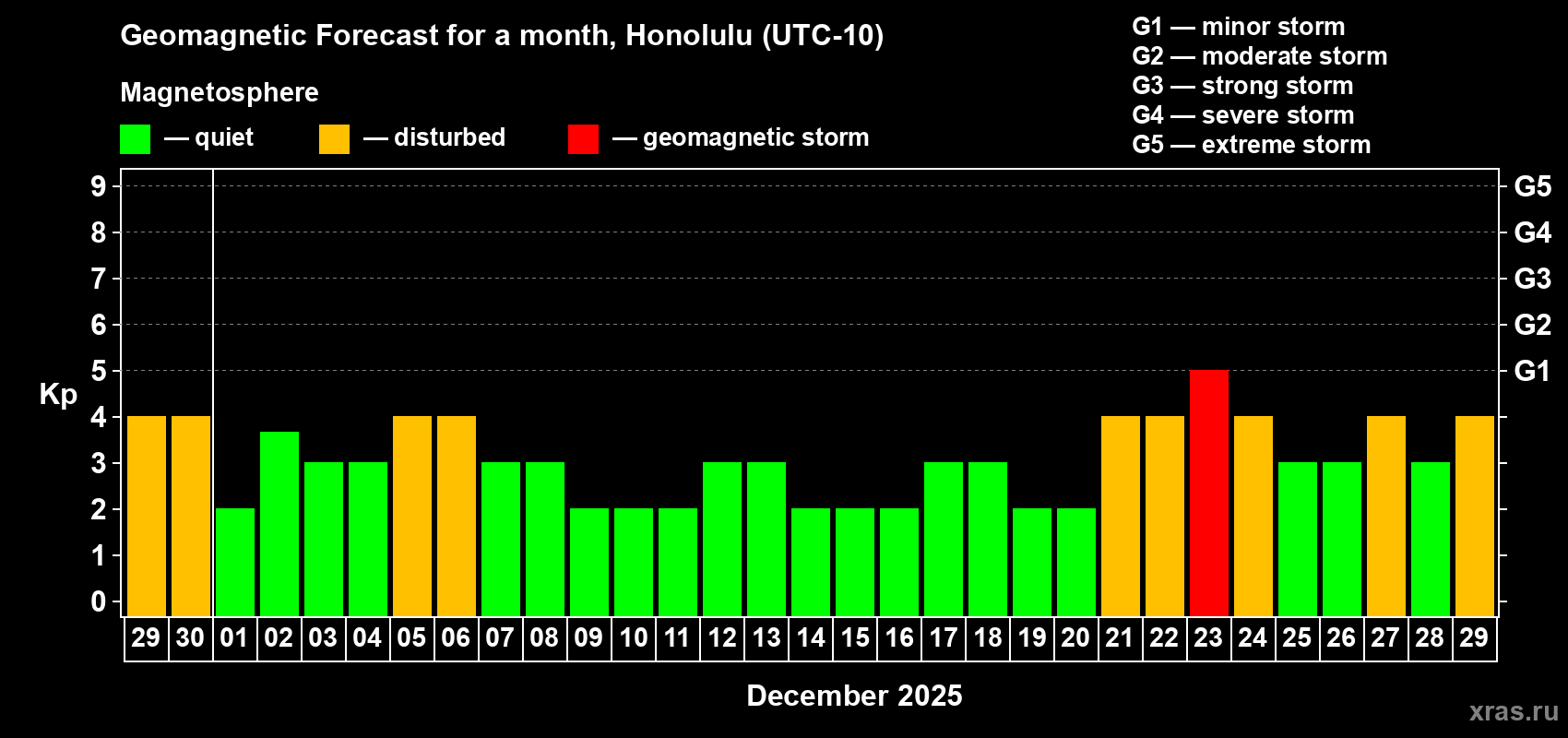 Geomagnetic Forecast for a month, Honolulu (UTC-10)

Magnetosphere

— quiet — disturbed — geomagnetic storm

G1 — minor storm
G2 — moderate storm
G3 — strong storm
G4 — severe storm
G5 — extreme storm

Kp

9
8
7
6
5
4
3
2
1
0

G5
G4
G3
G2
G1

29 30 01 02 03 04 05 06 07 08 09 10 11 12 13 14 15 16 17 18 19 20 21 22 23 24 25 26 27 28 29

December 2025

xras.ru